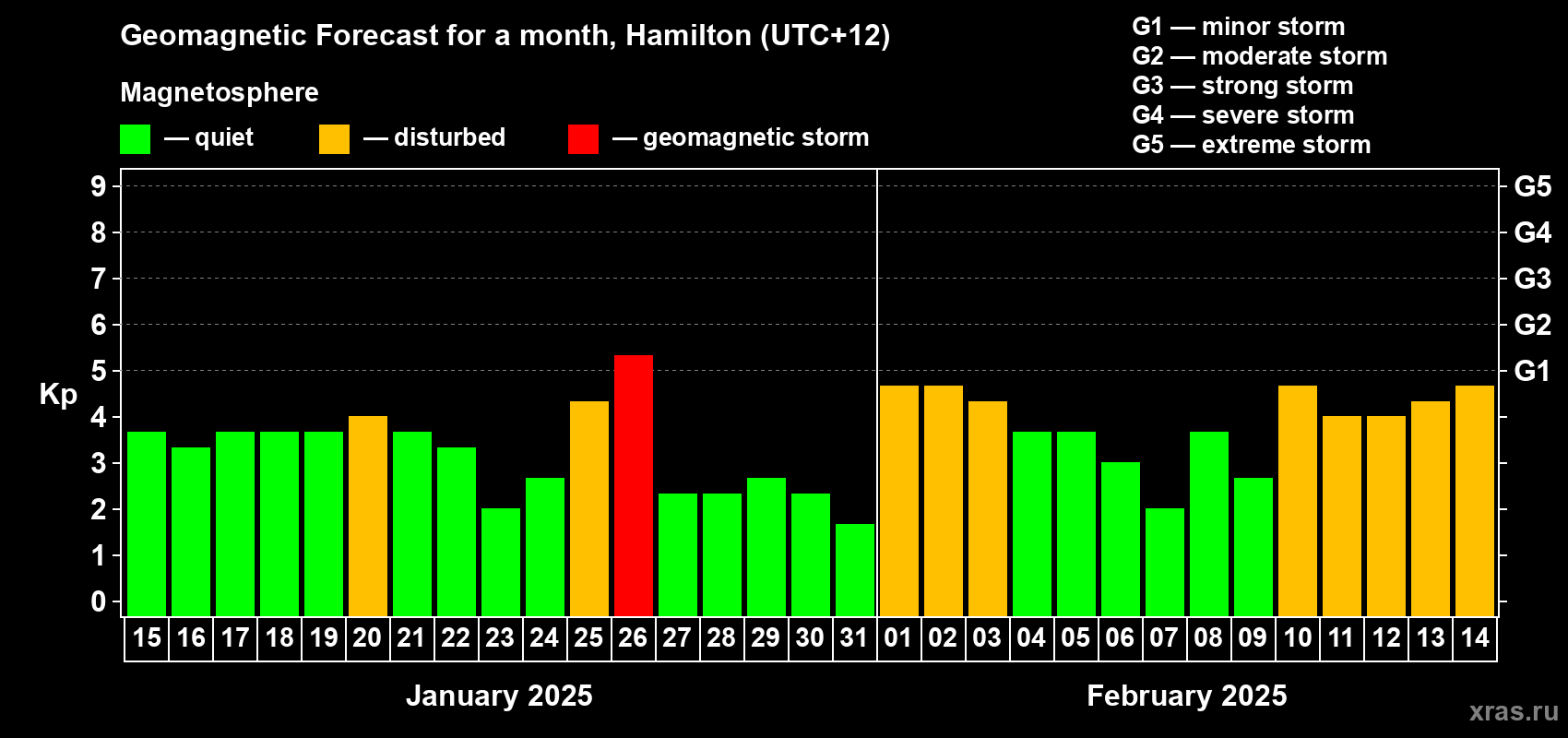 Geomagnetic Forecast for a month, Hamilton (UTC+12)

Magnetosphere

— quiet — disturbed — geomagnetic storm

G1 — minor storm
G2 — moderate storm
G3 — strong storm
G4 — severe storm
G5 — extreme storm

Kp

9 8 7 6 5 4 3 2 1 0

G5 G4 G3 G2 G1

15 16 17 18 19 20 21 22 23 24 25 26 27 28 29 30 31 01 02 03 04 05 06 07 08 09 10 11 12 13 14

January 2025

February 2025

xras.ru